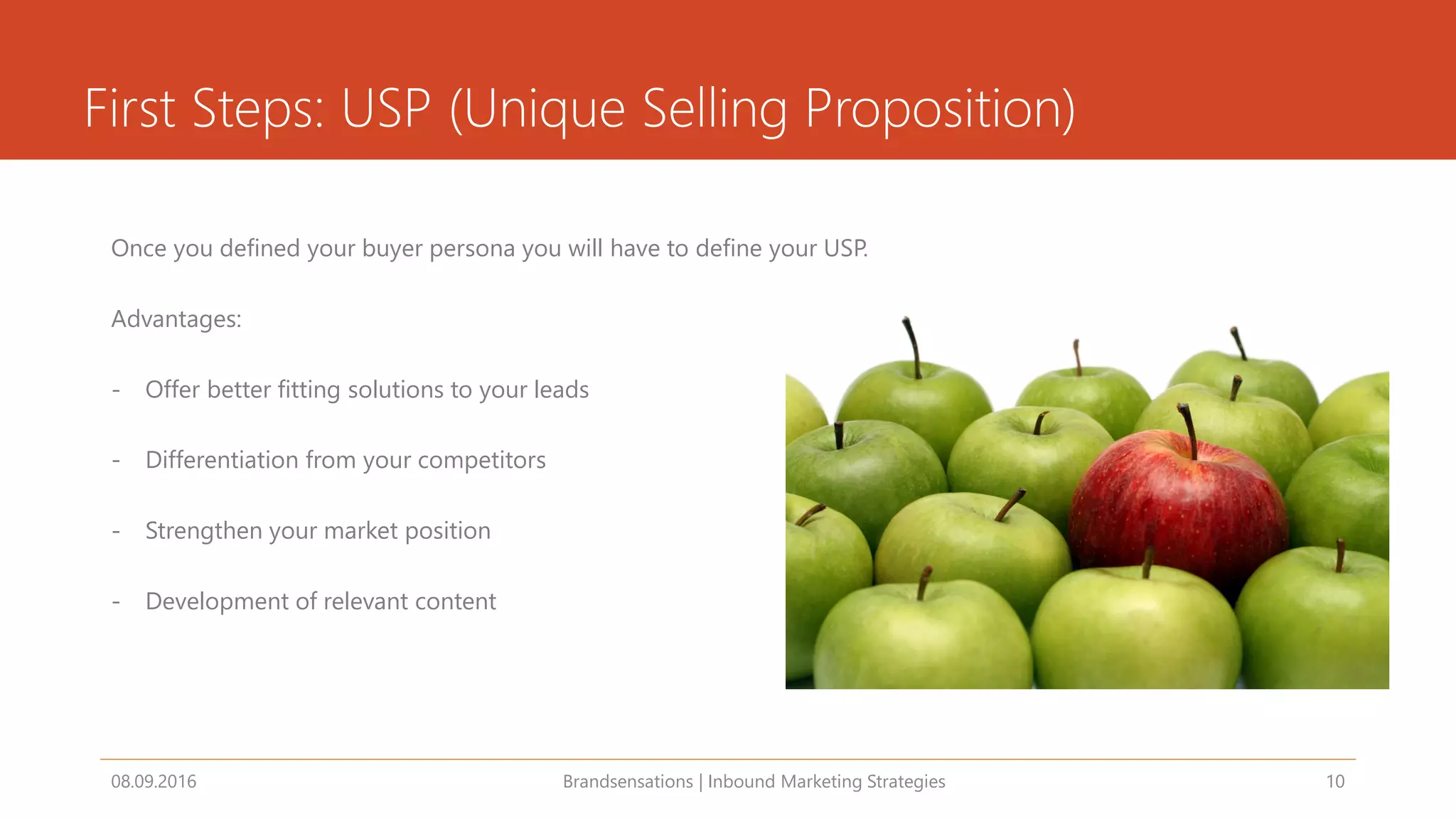 First Steps: USP (Unique Selling Proposition)

Once you defined your buyer persona you will have to define your USP.

Advantages:

- Offer better fitting solutions to your leads

- Differentiation from your competitors

- Strengthen your market position

- Development of relevant content

08.09.2016

Brandsensations | Inbound Marketing Strategies

10